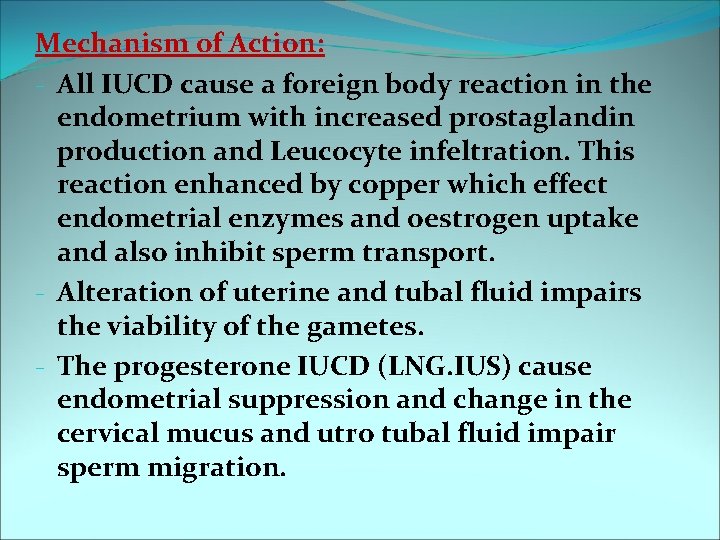 Mechanism of Action:

- All IUCD cause a foreign body reaction in the endometrium with increased prostaglandin production and Leucocyte infeltration. This reaction enhanced by copper which effect endometrial enzymes and oestrogen uptake and also inhibit sperm transport.
- Alteration of uterine and tubal fluid impairs the viability of the gametes.
- The progesterone IUCD (LNG.IUS) cause endometrial suppression and change in the cervical mucus and utro tubal fluid impair sperm migration.